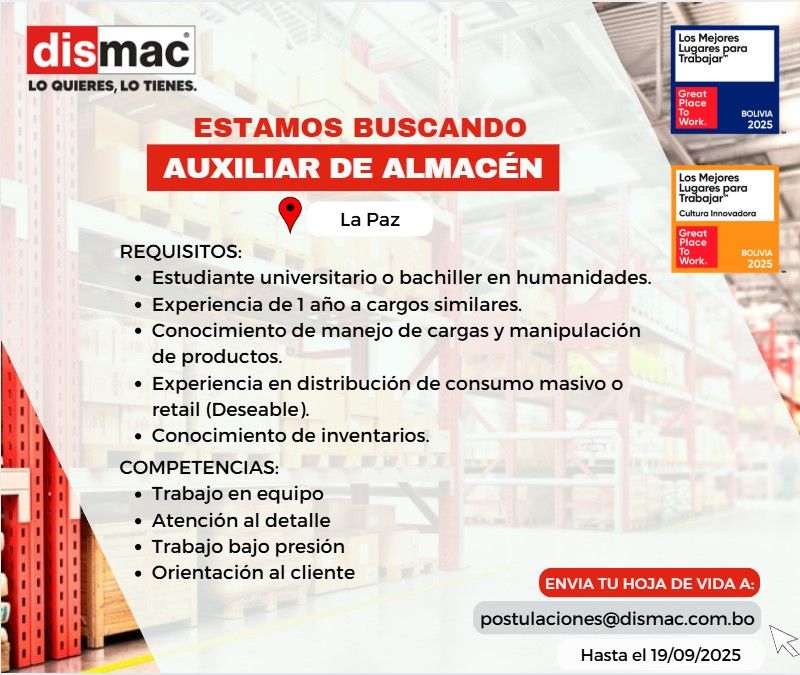 dismac®
LO QUIERES, LO TIENES.

Los Mejores Lugares para Trabajar™
Great Place To Work.
BOLIVIA 2025

Los Mejores Lugares para Trabajar™
Cultura Innovadora
Great Place To Work.
BOLIVIA 2025

ESTAMOS BUSCANDO
AUXILIAR DE ALMACÉN

La Paz

REQUISITOS:
• Estudiante universitario o bachiller en humanidades.
• Experiencia de 1 año a cargos similares.
• Conocimiento de manejo de cargas y manipulación de productos.
• Experiencia en distribución de consumo masivo o retail (Deseable).
• Conocimiento de inventarios.

COMPETENCIAS:
• Trabajo en equipo
• Atención al detalle
• Trabajo bajo presión
• Orientación al cliente

ENVIA TU HOJA DE VIDA A:
postulaciones@dismac.com.bo
Hasta el 19/09/2025